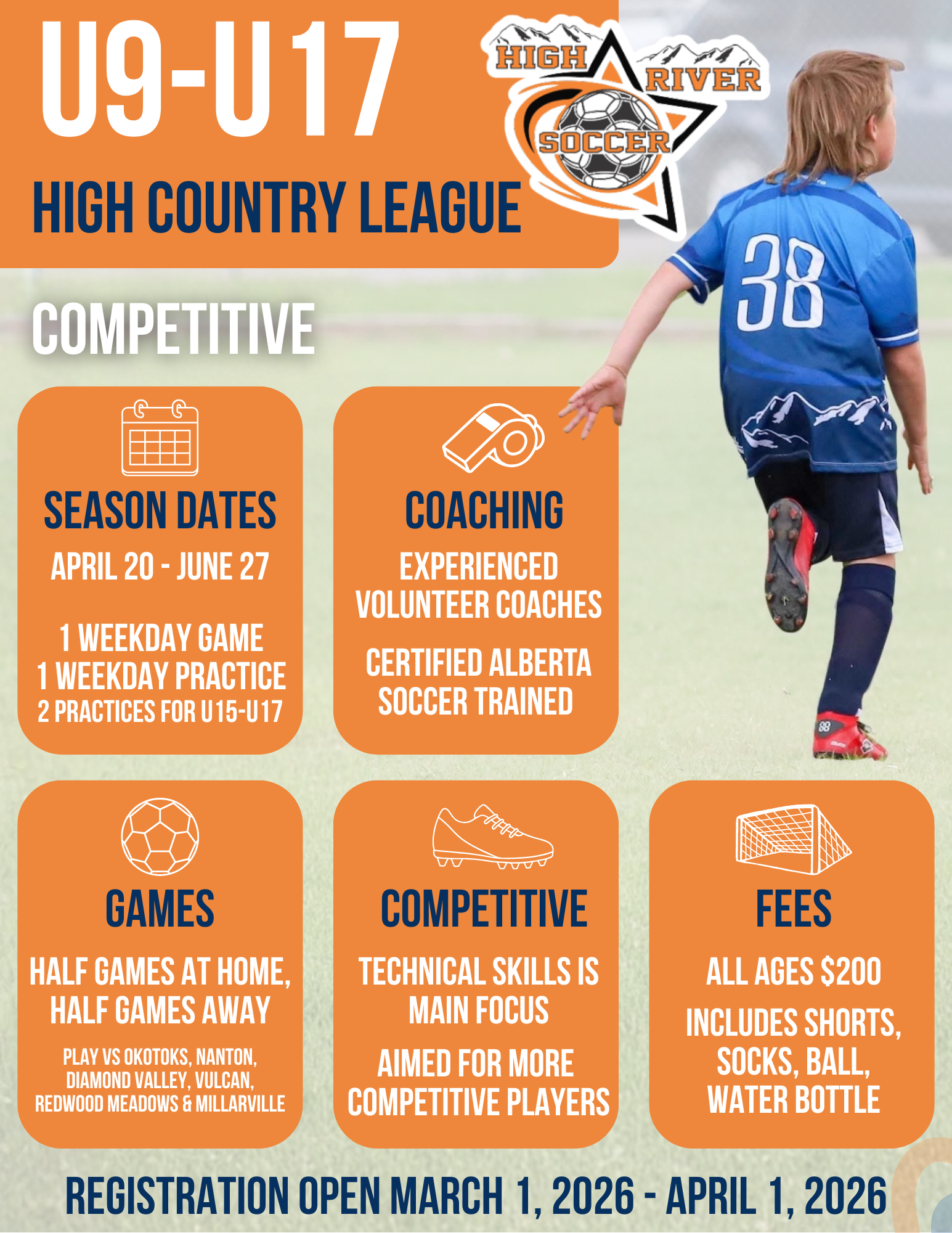 U9-U17

HIGH COUNTRY LEAGUE

HIGH RIVER SOCCER

38

COMPETITIVE

SEASON DATES

APRIL 20 - JUNE 27

1 WEEKDAY GAME
1 WEEKDAY PRACTICE
2 PRACTICES FOR U15-U17

COACHING

EXPERIENCED VOLUNTEER COACHES

CERTIFIED ALBERTA SOCCER TRAINED

GAMES

HALF GAMES AT HOME, HALF GAMES AWAY

PLAY VS OKOTOKS, NANTON, DIAMOND VALLEY, VULCAN, REDWOOD MEADOWS & MILLARVILLE

COMPETITIVE

TECHNICAL SKILLS IS MAIN FOCUS

AIMED FOR MORE COMPETITIVE PLAYERS

FEES

ALL AGES $200

INCLUDES SHORTS, SOCKS, BALL, WATER BOTTLE

REGISTRATION OPEN MARCH 1, 2026 - APRIL 1, 2026